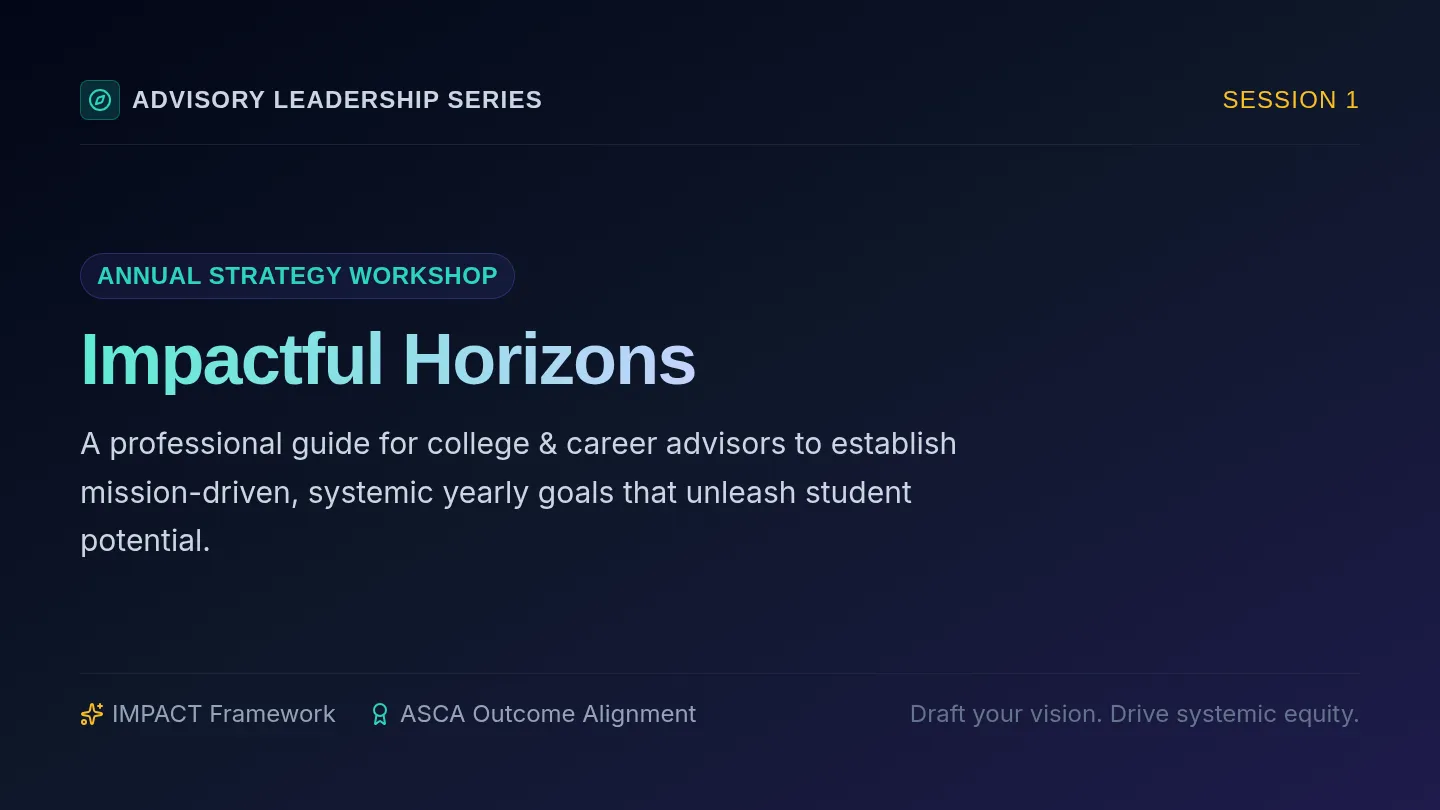 ADVISORY LEADERSHIP SERIES

SESSION 1

ANNUAL STRATEGY WORKSHOP

Impactful Horizons

A professional guide for college & career advisors to establish mission-driven, systemic yearly goals that unleash student potential.

IMPACT Framework

ASCA Outcome Alignment

Draft your vision. Drive systemic equity.